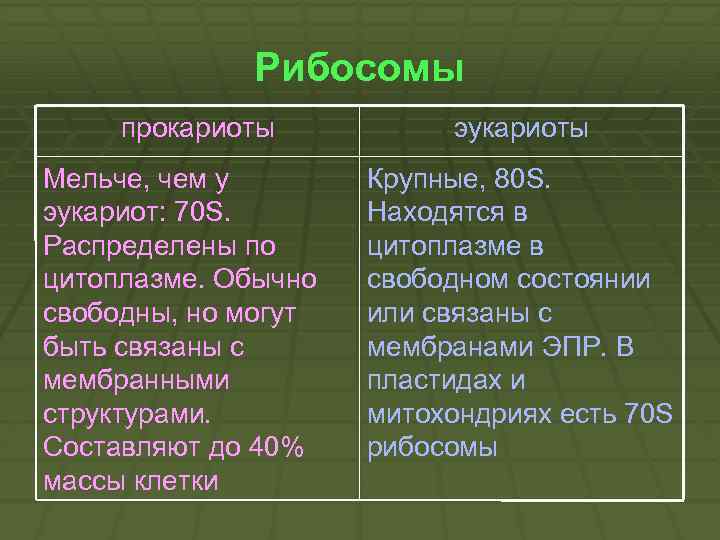 Рибосомы

| прокариоты | эукариоты |
|---|---|
| Мельче, чем у эукариот: 70S. Распределены по цитоплазме. Обычно свободны, но могут быть связаны с мембранными структурами. Составляют до 40% массы клетки | Крупные, 80S. Находятся в цитоплазме в свободном состоянии или связаны с мембранами ЭПР. В пластидах и митохондриях есть 70S рибосомы |